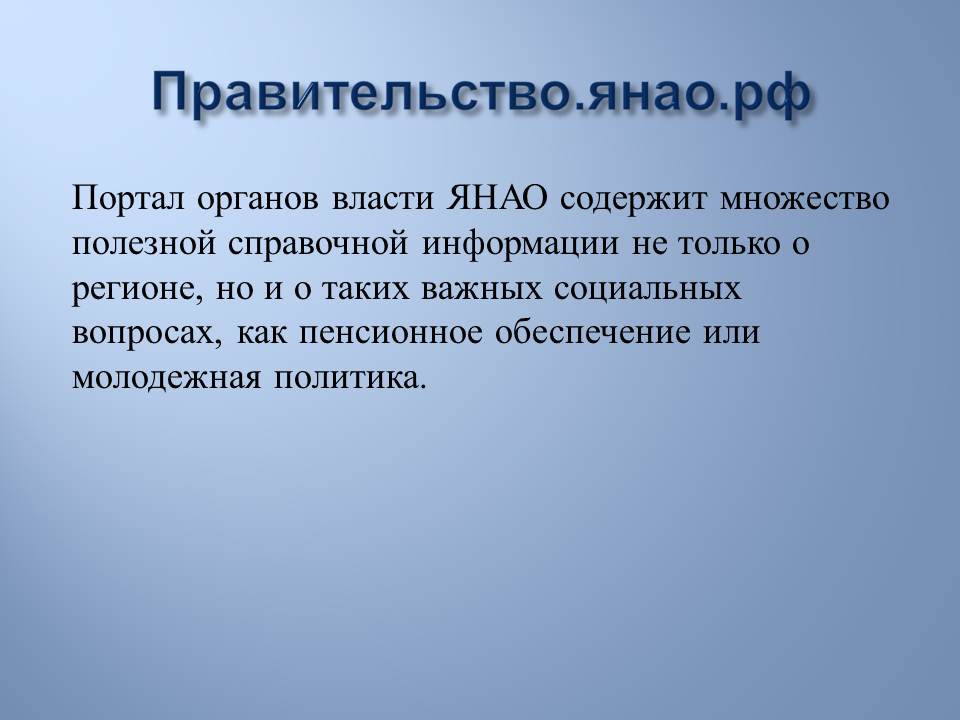 Правительство.янао.рф

Портал органов власти ЯНАО содержит множество полезной справочной информации не только о регионе, но и о таких важных социальных вопросах, как пенсионное обеспечение или молодежная политика.